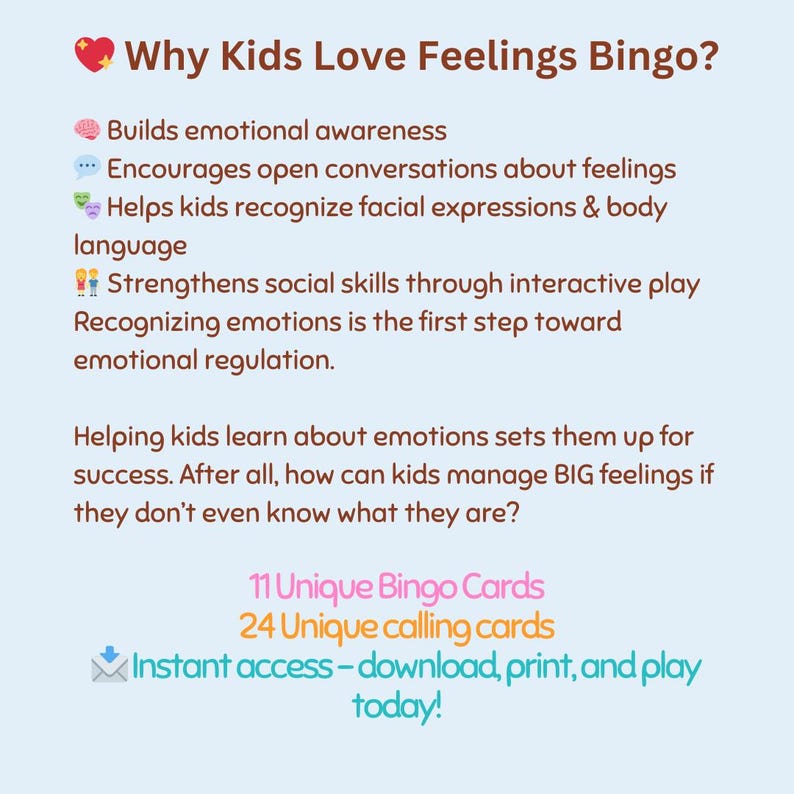 💖 Why Kids Love Feelings Bingo?

🧠 Builds emotional awareness
💬 Encourages open conversations about feelings
🎭 Helps kids recognize facial expressions & body language
👫 Strengthens social skills through interactive play
Recognizing emotions is the first step toward emotional regulation.

Helping kids learn about emotions sets them up for success. After all, how can kids manage BIG feelings if they don't even know what they are?

11 Unique Bingo Cards
24 Unique calling cards
📩 Instant access – download, print, and play today!